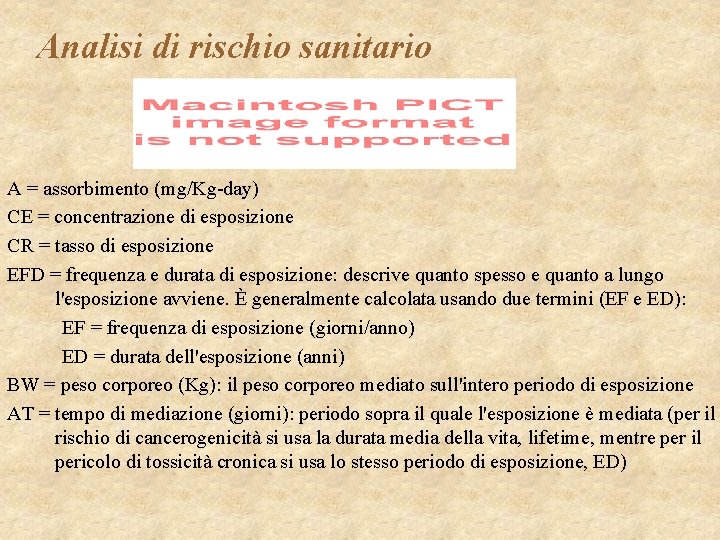 Analisi di rischio sanitario

Macintosh PICT image format is not supported

A = assorbimento (mg/Kg-day)

CE = concentrazione di esposizione

CR = tasso di esposizione

EFD = frequenza e durata di esposizione: descrive quanto spesso e quanto a lungo l'esposizione avviene. È generalmente calcolata usando due termini (EF e ED):

EF = frequenza di esposizione (giorni/anno)

ED = durata dell'esposizione (anni)

BW = peso corporeo (Kg): il peso corporeo mediato sull'intero periodo di esposizione

AT = tempo di mediazione (giorni): periodo sopra il quale l'esposizione è mediata (per il rischio di cancerogenicità si usa la durata media della vita, lifetime, mentre per il pericolo di tossicità cronica si usa lo stesso periodo di esposizione, ED)